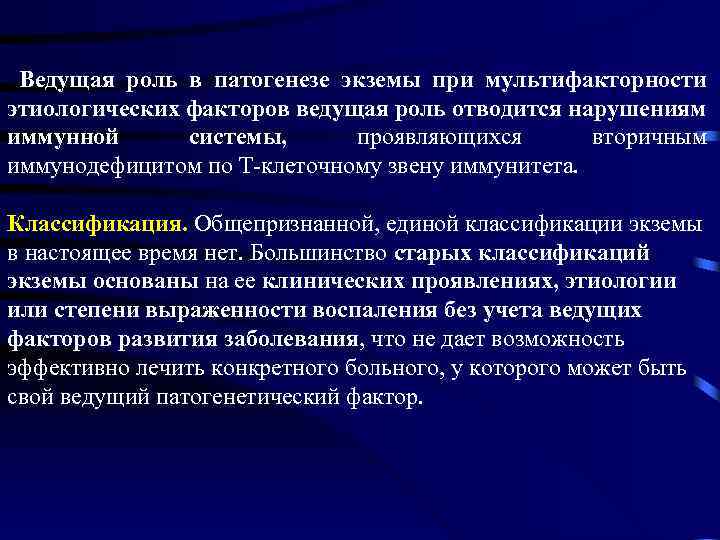 Ведущая роль в патогенезе экземы при мультифакторности этиологических факторов ведущая роль отводится нарушениям иммунной системы, проявляющихся вторичным иммунодефицитом по Т-клеточному звену иммунитета.

Классификация. Общепризнанной, единой классификации экземы в настоящее время нет. Большинство старых классификаций экземы основаны на ее клинических проявлениях, этиологии или степени выраженности воспаления без учета ведущих факторов развития заболевания, что не дает возможность эффективно лечить конкретного больного, у которого может быть свой ведущий патогенетический фактор.